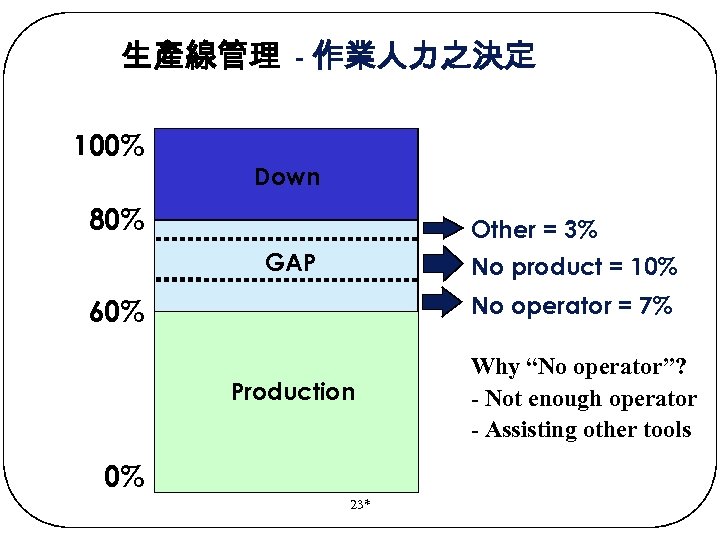 生產線管理 - 作業人力之決定

100%

80%

60%

0%

Down

GAP

Production

Other = 3%

No product = 10%

No operator = 7%

Why “No operator”?
- Not enough operator
- Assisting other tools

23*